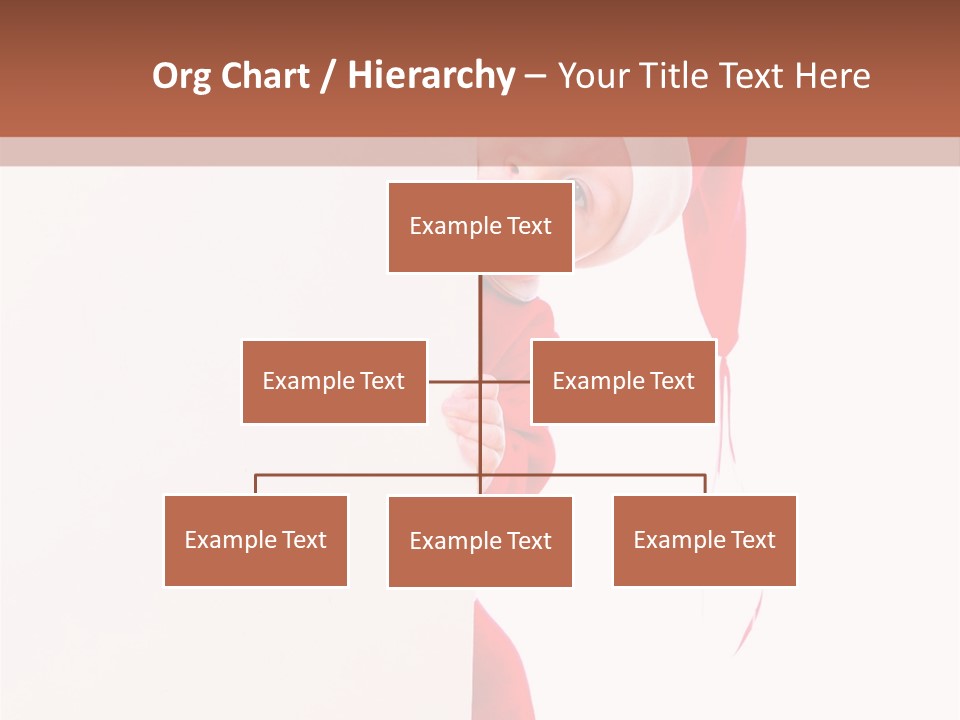 Org Chart / Hierarchy – Your Title Text Here

Example Text

Example Text

Example Text

Example Text

Example Text

Example Text